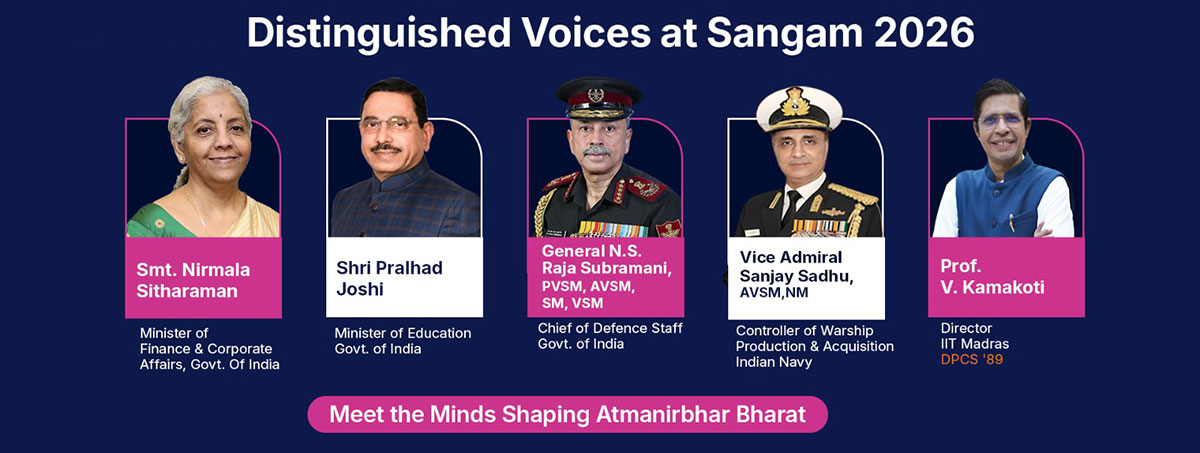 Distinguished Voices at Sangam 2026

Smt. Nirmala Sitharaman

Minister of Finance & Corporate Affairs, Govt. Of India

Shri Pralhad Joshi

Minister of Education Govt. of India

General N.S. Raja Subramani, PVSM, AVSM, SM, VSM

Chief of Defence Staff Govt. of India

Vice Admiral Sanjay Sadhu, AVSM,NM

Controller of Warship Production & Acquisition Indian Navy

Prof. V. Kamakoti

Director IIT Madras DPCS '89

Meet the Minds Shaping Atmanirbhar Bharat